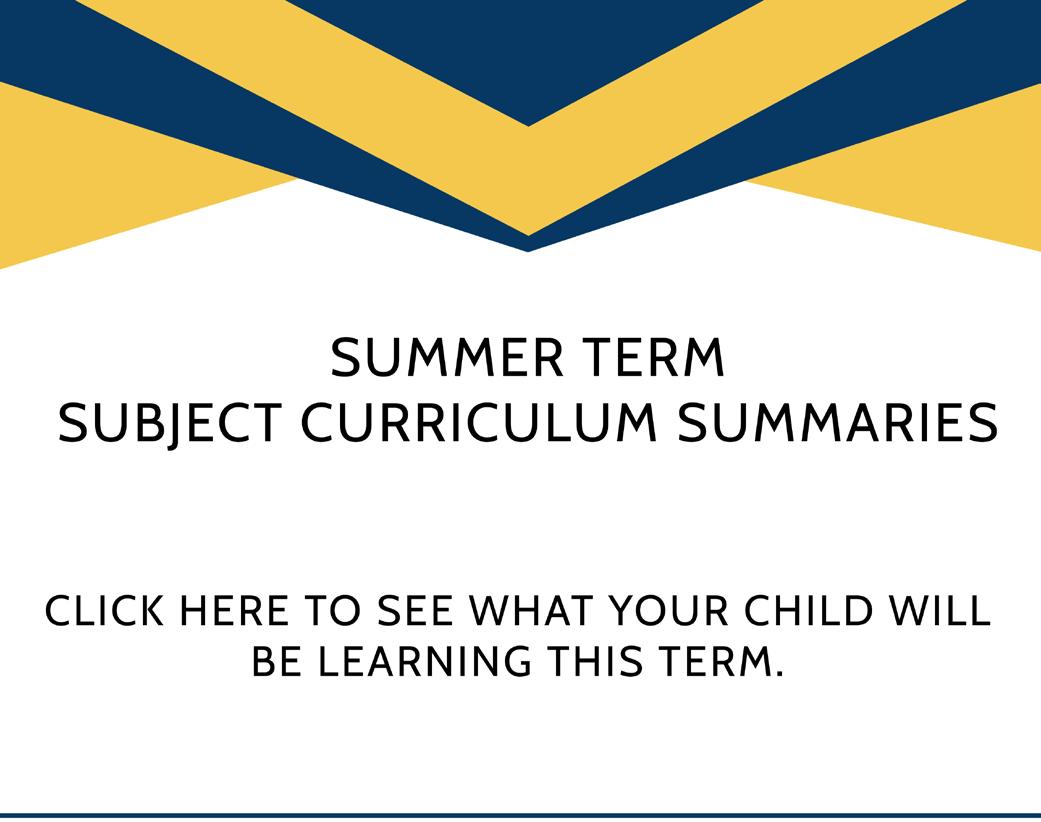 SUMMER TERM
SUBJECT CURRICULUM SUMMARIES

CLICK HERE TO SEE WHAT YOUR CHILD WILL BE LEARNING THIS TERM.